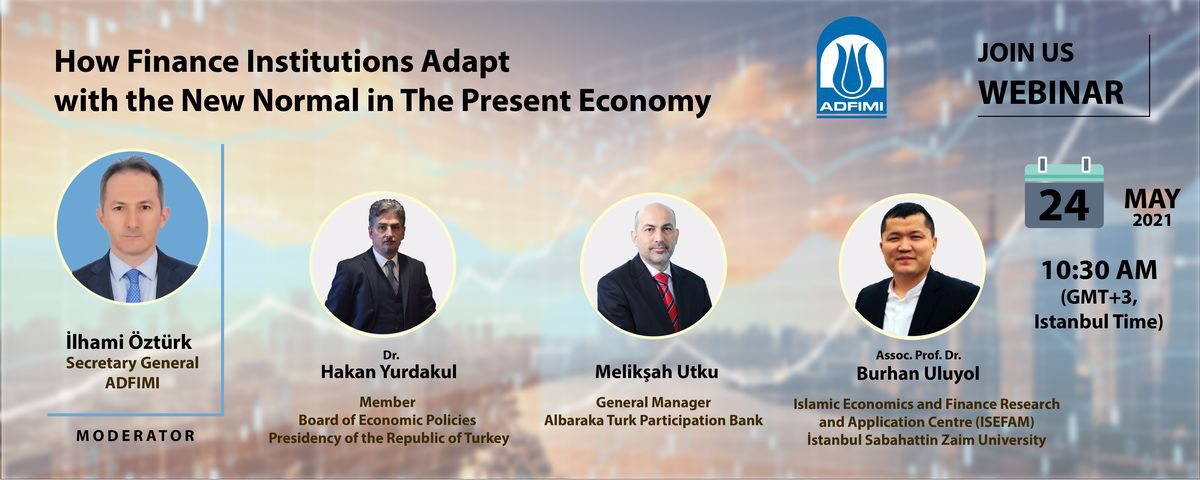 How Finance Institutions Adapt with the New Normal in The Present Economy

ADFIMI

JOIN US
WEBINAR

24 MAY 2021

10:30 AM
(GMT+3, Istanbul Time)

İlhami Öztürk
Secretary General
ADFIMI

MODERATOR

Dr.
Hakan Yurdakul
Member
Board of Economic Policies
Presidency of the Republic of Turkey

Melikşah Utku
General Manager
Albaraka Turk Participation Bank

Assoc. Prof. Dr.
Burhan Uluyol
Islamic Economics and Finance Research and Application Centre (ISEFAM)
İstanbul Sabahattin Zaim University